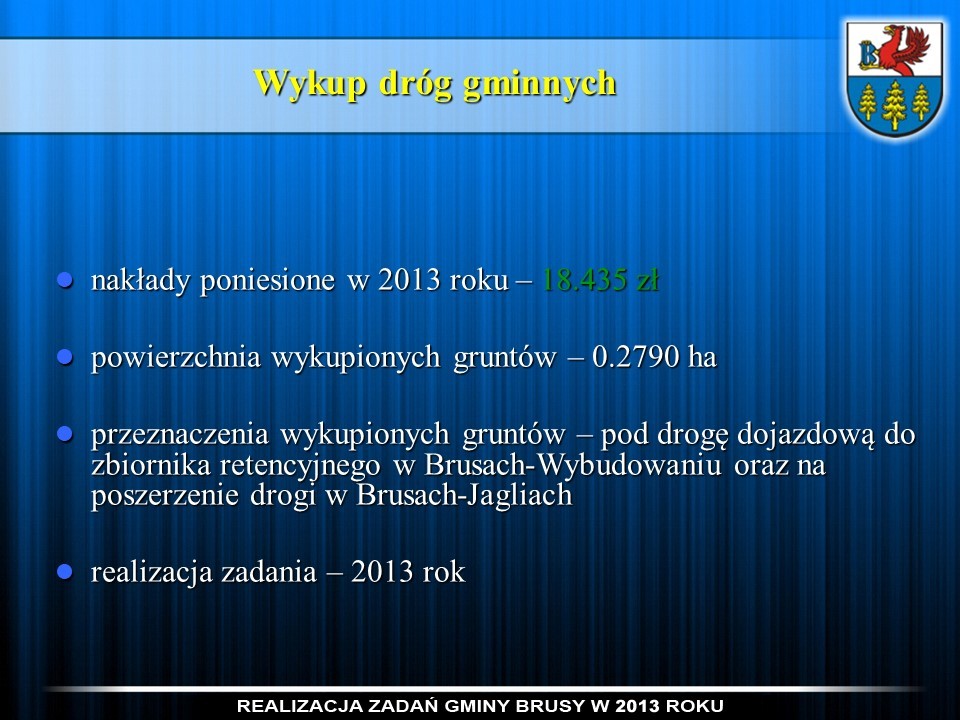 Wykup dróg gminnych

B

- nakłady poniesione w 2013 roku – 18.435 zł

- powierzchnia wykupionych gruntów – 0.2790 ha

- przeznaczenia wykupionych gruntów – pod drogę dojazdową do zbiornika retencyjnego w Brusach-Wybudowaniu oraz na poszerzenie drogi w Brusach-Jagliach

- realizacja zadania – 2013 rok

REALIZACJA ZADAŃ GMINY BRUSY W 2013 ROKU